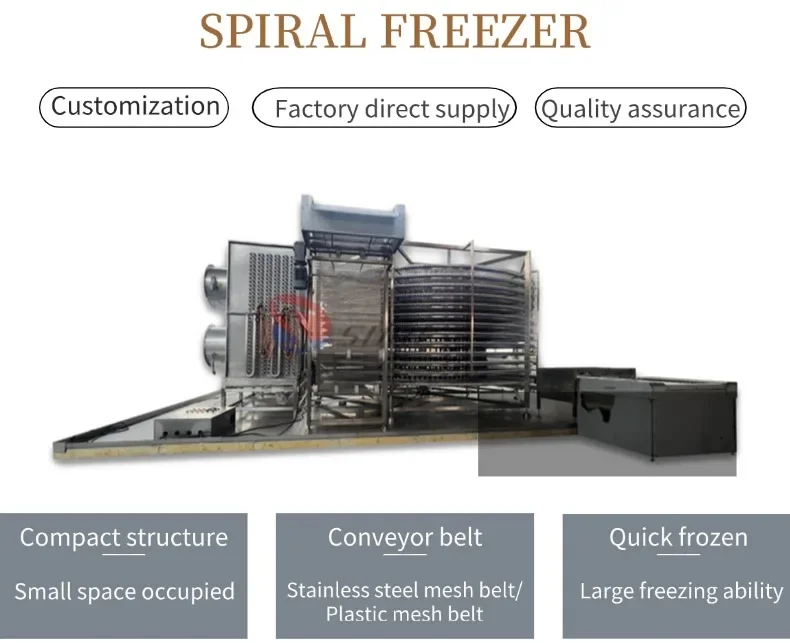 SPIRAL FREEZER

Customization

Factory direct supply

Quality assurance

Compact structure

Small space occupied

Conveyor belt

Stainless steel mesh belt/ Plastic mesh belt

Quick frozen

Large freezing ability